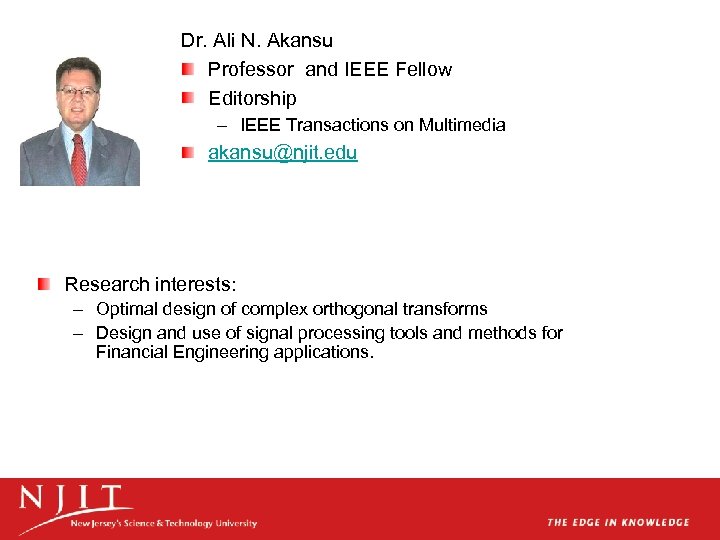 Dr. Ali N. Akansu

Professor and IEEE Fellow

Editorship

– IEEE Transactions on Multimedia

akansu@njit.edu

Research interests:

– Optimal design of complex orthogonal transforms

– Design and use of signal processing tools and methods for Financial Engineering applications.

NJIT
New Jersey's Science & Technology University

THE EDGE IN KNOWLEDGE